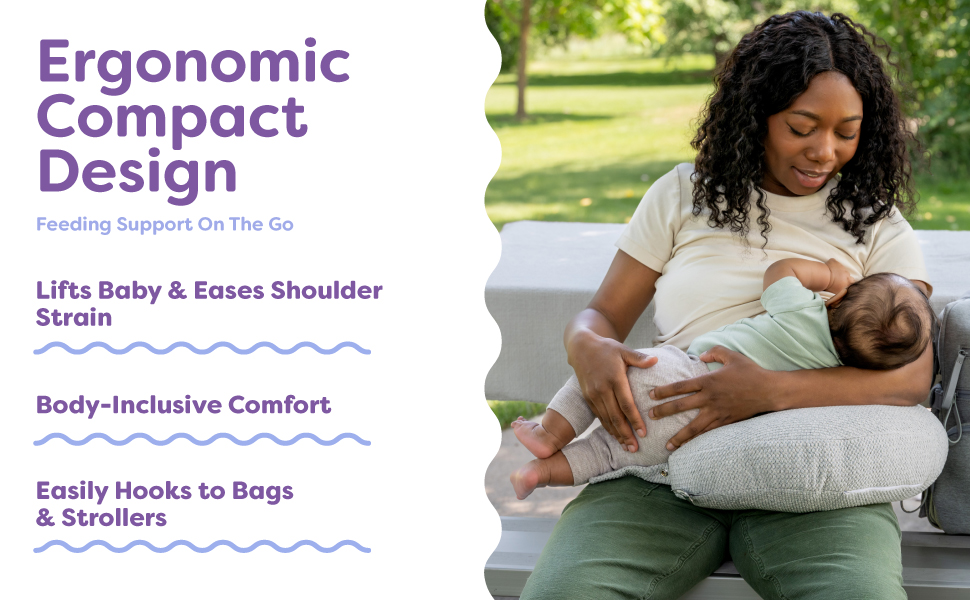 Ergonomic Compact Design

Feeding Support On The Go

Lifts Baby & Eases Shoulder Strain

Body-Inclusive Comfort

Easily Hooks to Bags & Strollers